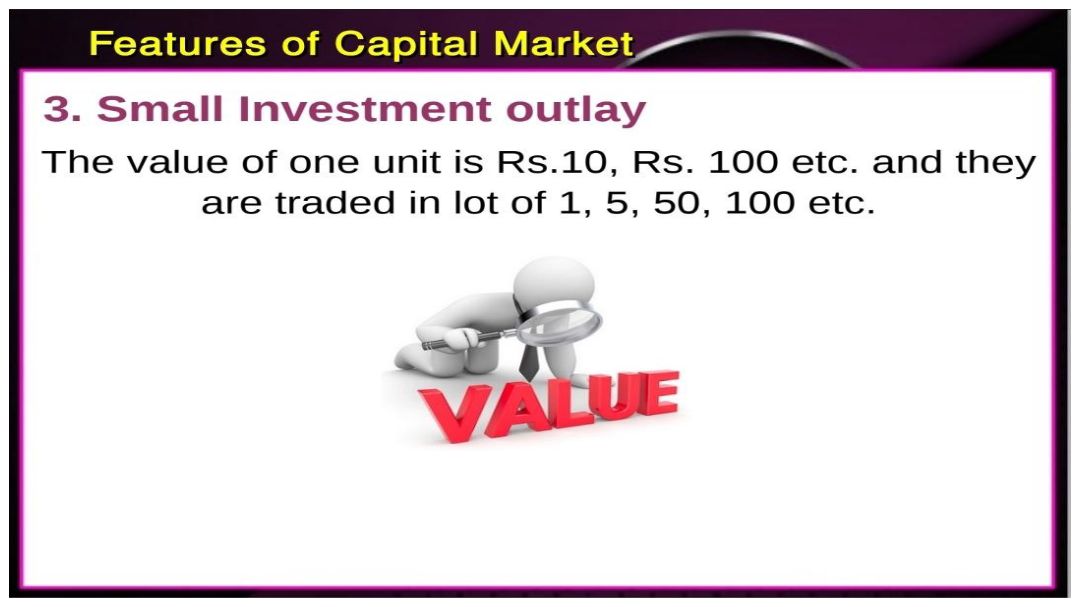 Features of Capital Market

3. Small Investment outlay

The value of one unit is Rs.10, Rs. 100 etc. and they are traded in lot of 1, 5, 50, 100 etc.

VALUE